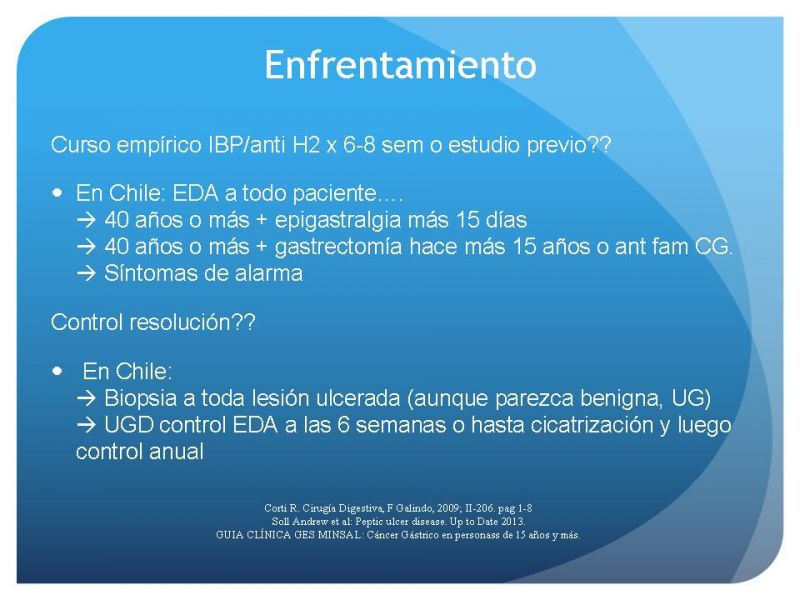 Enfrentamiento

Curso empírico IBP/anti H2 x 6-8 sem o estudio previo??

• En Chile: EDA a todo paciente….
→ 40 años o más + epigastralgia más 15 días
→ 40 años o más + gastrectomía hace más 15 años o ant fam CG.
→ Síntomas de alarma

Control resolución??

• En Chile:
→ Biopsia a toda lesión ulcerada (aunque parezca benigna, UG)
→ UGD control EDA a las 6 semanas o hasta cicatrización y luego control anual

Corti R. Cirugía Digestiva, F Galindo, 2009; II-206. pag 1-8
Soll Andrew et al: Peptic ulcer disease. Up to Date 2013.
GUIA CLÍNICA GES MINSAL: Cáncer Gástrico en personass de 15 años y más.